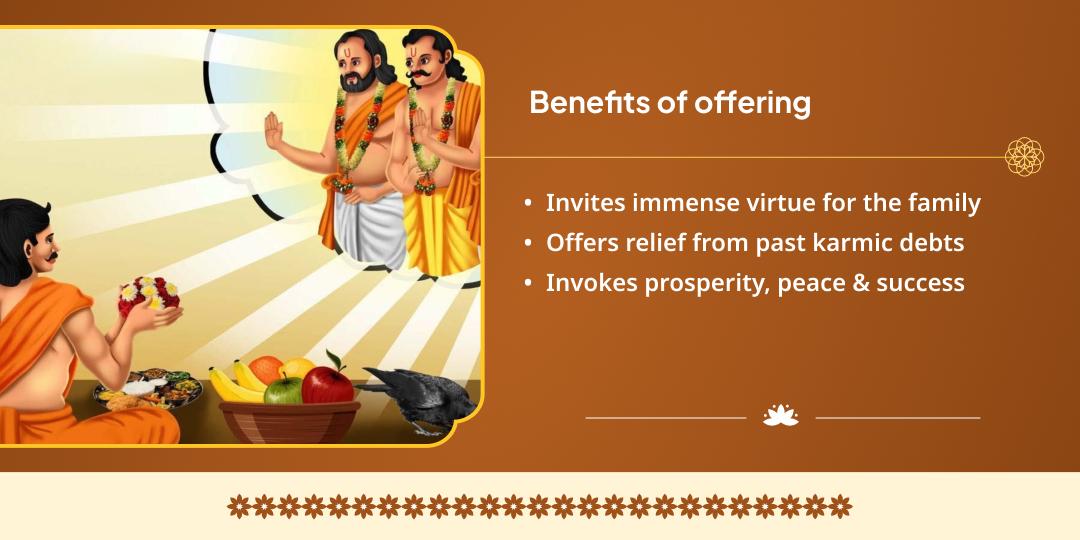 Benefits of offering

• Invites immense virtue for the family
• Offers relief from past karmic debts
• Invokes prosperity, peace & success